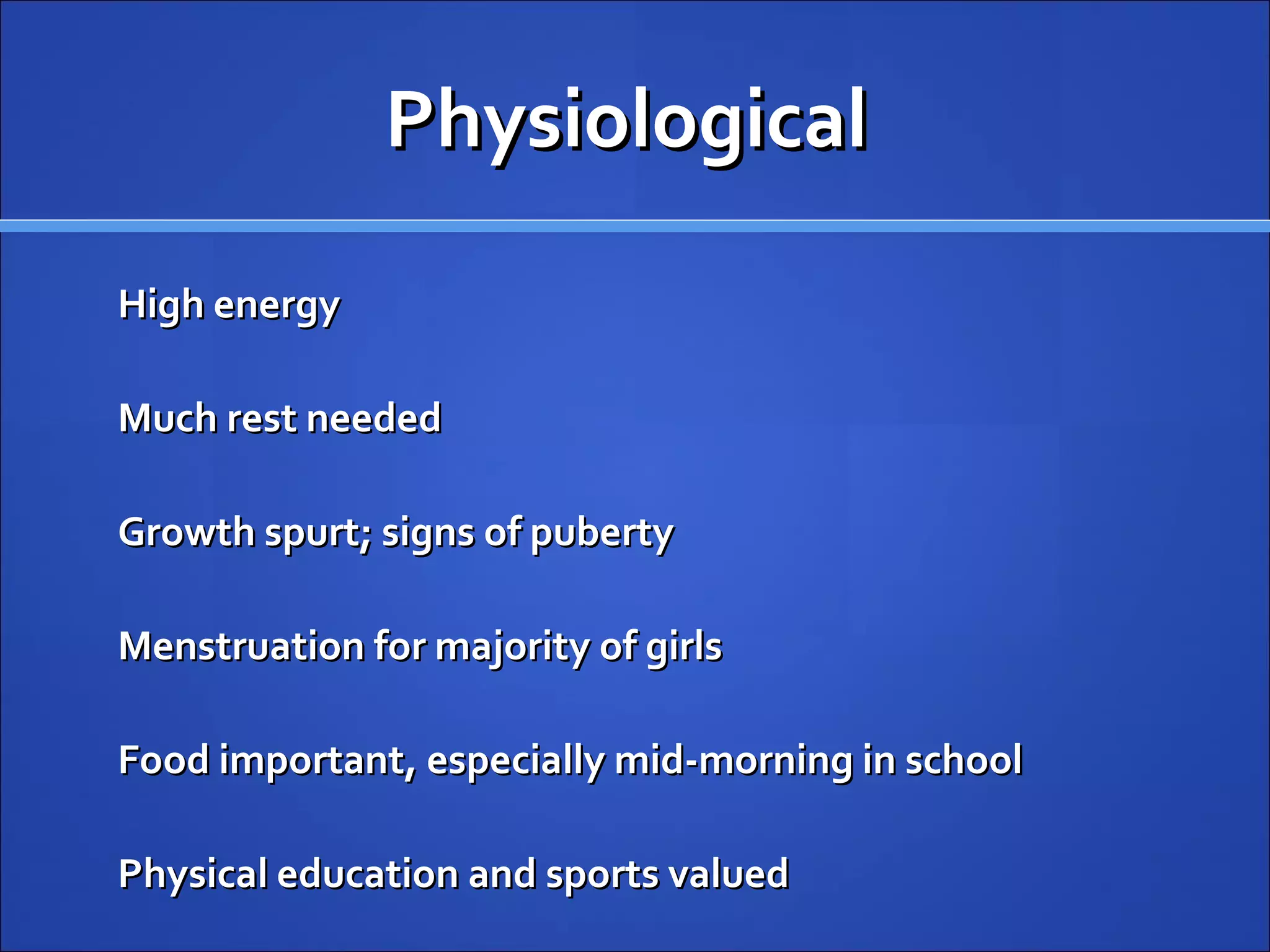 Physiological

High energy

Much rest needed

Growth spurt; signs of puberty

Menstruation for majority of girls

Food important, especially mid-morning in school

Physical education and sports valued